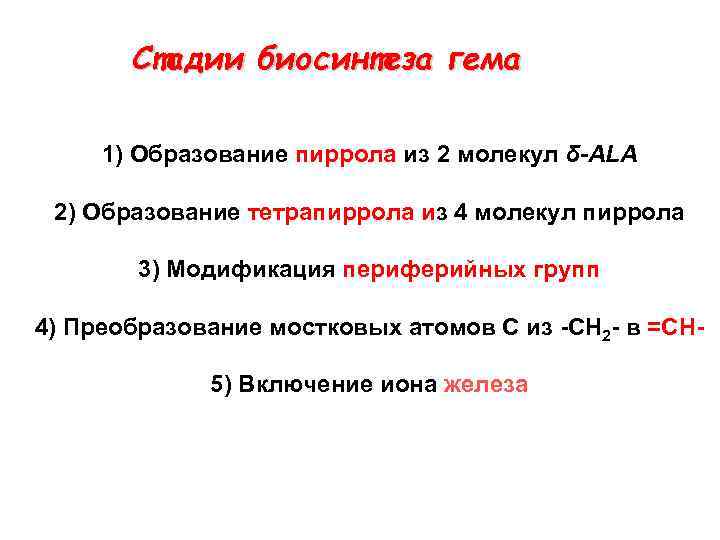 Стадии биосинтеза гема

1) Образование пиррола из 2 молекул δ-ALA

2) Образование тетрапиррола из 4 молекул пиррола

3) Модификация периферийных групп

4) Преобразование мостковых атомов С из $-CH_2-$ в $=CH-$

5) Включение иона железа